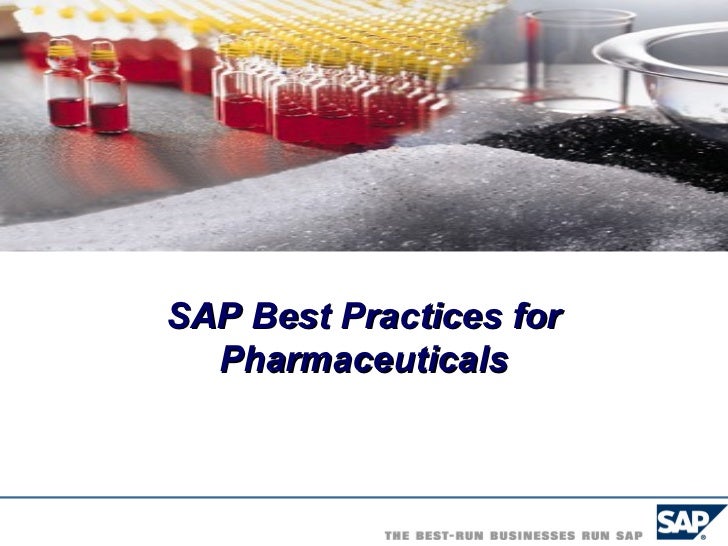 SAP Best Practices for Pharmaceuticals

THE BEST-RUN BUSINESSES RUN SAP

SAP